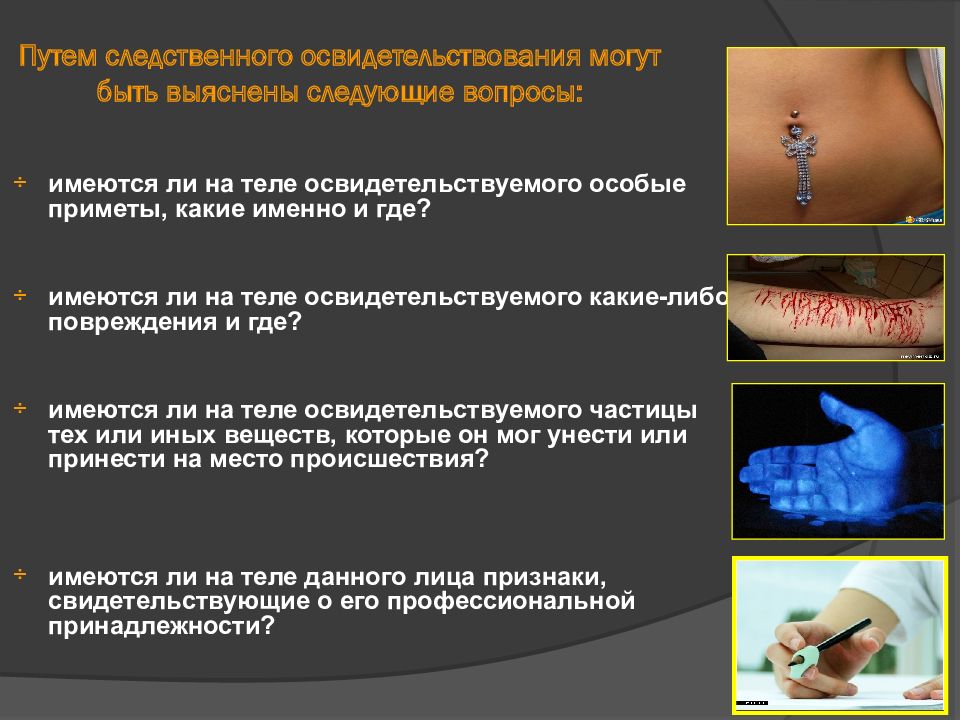 Путем следственного освидетельствования могут быть выяснены следующие вопросы:

÷ имеются ли на теле освидетельствуемого особые приметы, какие именно и где?

÷ имеются ли на теле освидетельствуемого какие-либо повреждения и где?

÷ имеются ли на теле освидетельствуемого частицы тех или иных веществ, которые он мог унести или принести на место происшествия?

÷ имеются ли на теле данного лица признаки, свидетельствующие о его профессиональной принадлежности?